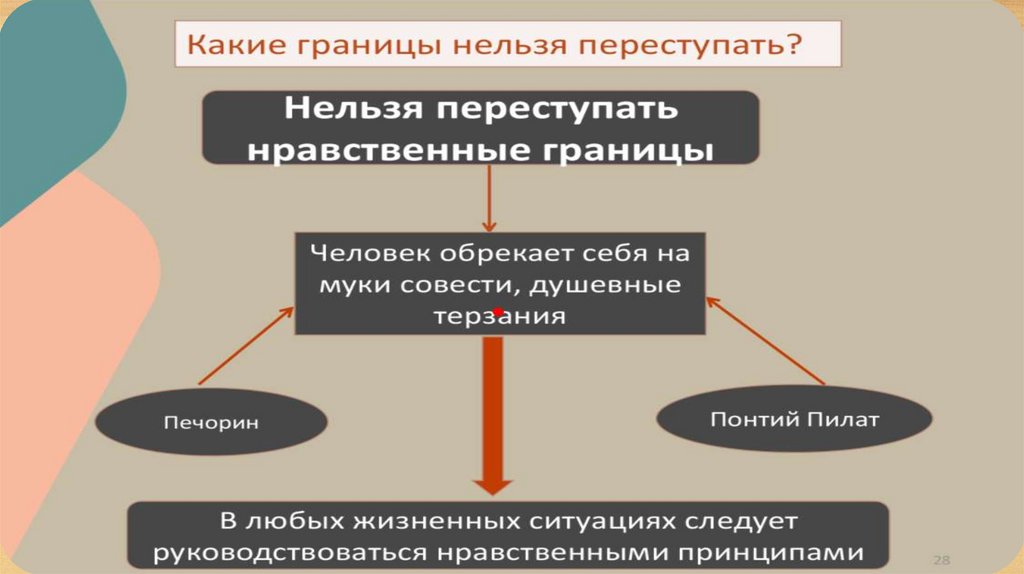 Какие границы нельзя переступать?

Нельзя переступать нравственные границы

Человек обрекает себя на муки совести, душевные терзания

Печорин

Понтий Пилат

В любых жизненных ситуациях следует руководствоваться нравственными принципами

28